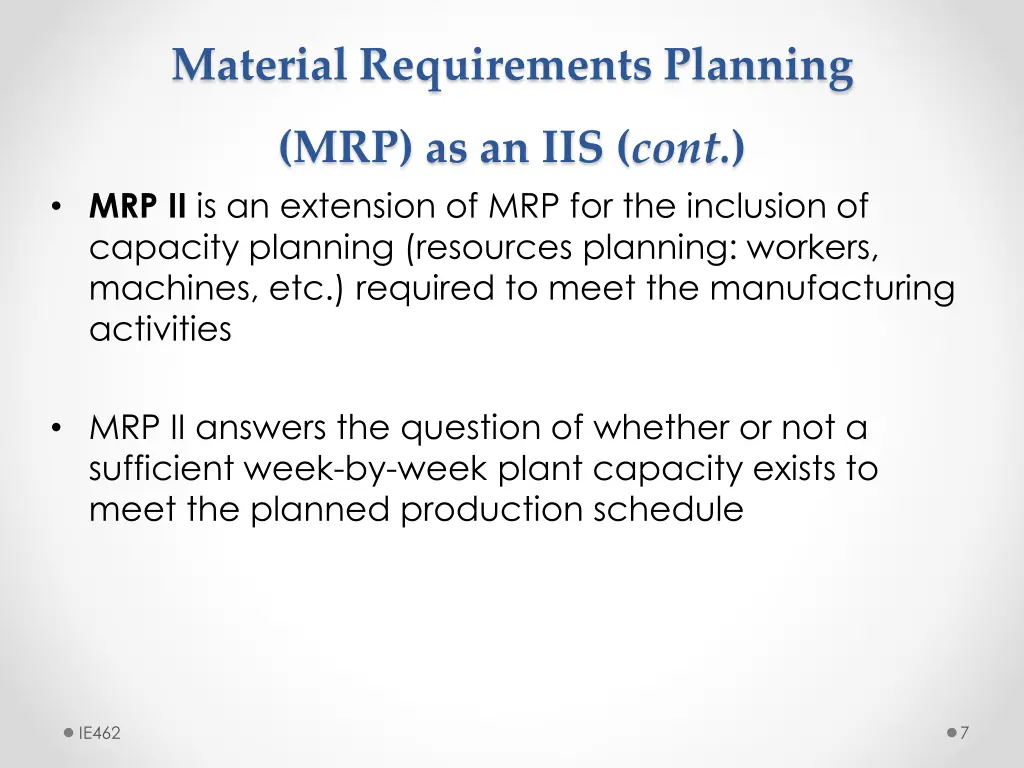 Material Requirements Planning

(MRP) as an IIS (cont.)

• MRP II is an extension of MRP for the inclusion of capacity planning (resources planning: workers, machines, etc.) required to meet the manufacturing activities

• MRP II answers the question of whether or not a sufficient week-by-week plant capacity exists to meet the planned production schedule

IE462

7